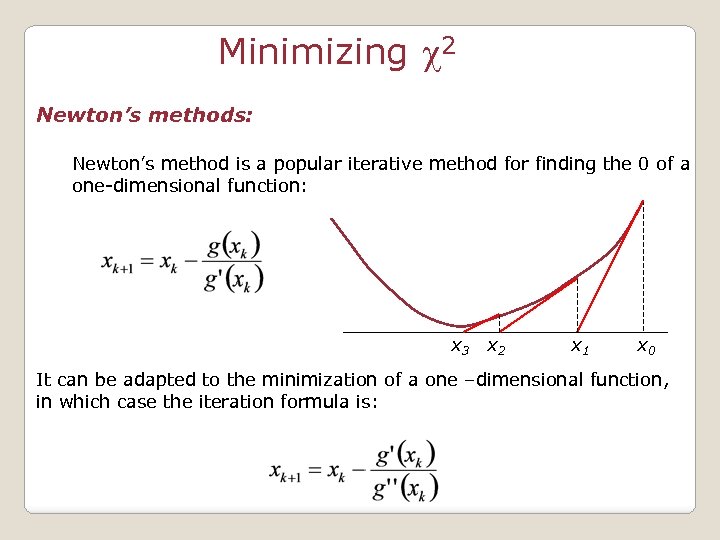 Minimizing $\chi^2$

Newton's methods:

Newton's method is a popular iterative method for finding the 0 of a one-dimensional function:

$x_{k+1} = x_k - \frac{g(x_k)}{g'(x_k)}$

$x_3$ $x_2$ $x_1$ $x_0$

It can be adapted to the minimization of a one –dimensional function, in which case the iteration formula is:

$x_{k+1} = x_k - \frac{g'(x_k)}{g''(x_k)}$